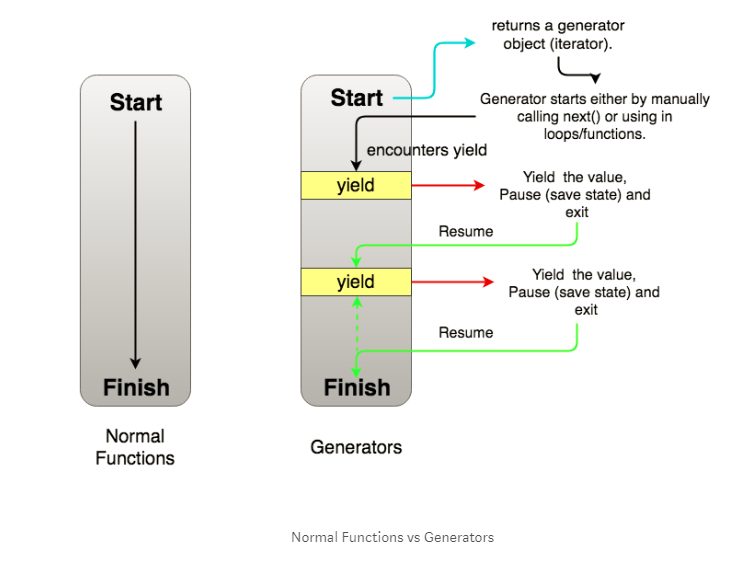 Start

Finish

Normal Functions

Start

returns a generator object (iterator).

Generator starts either by manually calling next() or using in loops/functions.

encounters yield

yield

Yield the value, Pause (save state) and exit

Resume

yield

Yield the value, Pause (save state) and exit

Resume

Finish

Generators

Normal Functions vs Generators